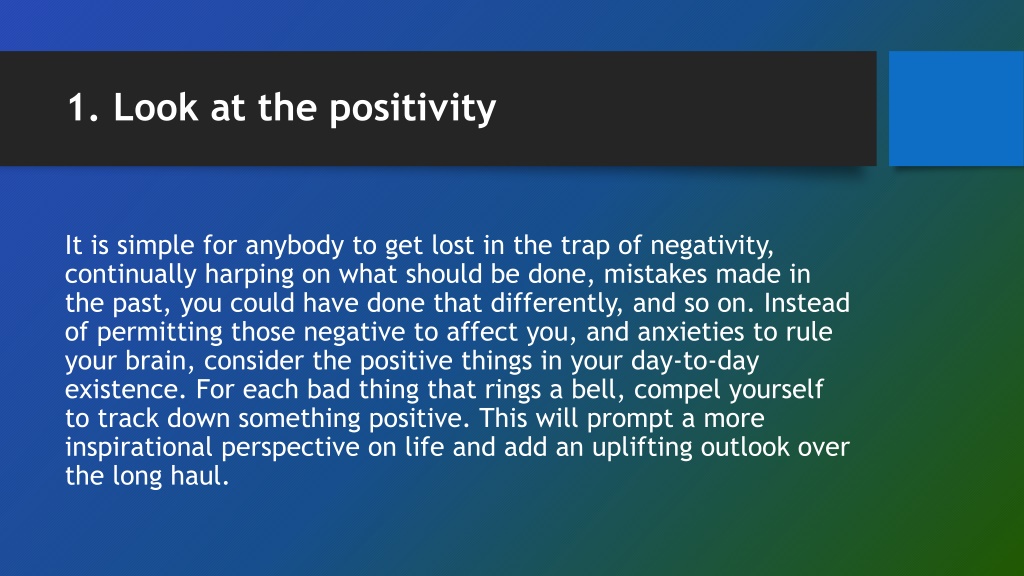 1. Look at the positivity

It is simple for anybody to get lost in the trap of negativity, continually harping on what should be done, mistakes made in the past, you could have done that differently, and so on. Instead of permitting those negative to affect you, and anxieties to rule your brain, consider the positive things in your day-to-day existence. For each bad thing that rings a bell, compel yourself to track down something positive. This will prompt a more inspirational perspective on life and add an uplifting outlook over the long haul.